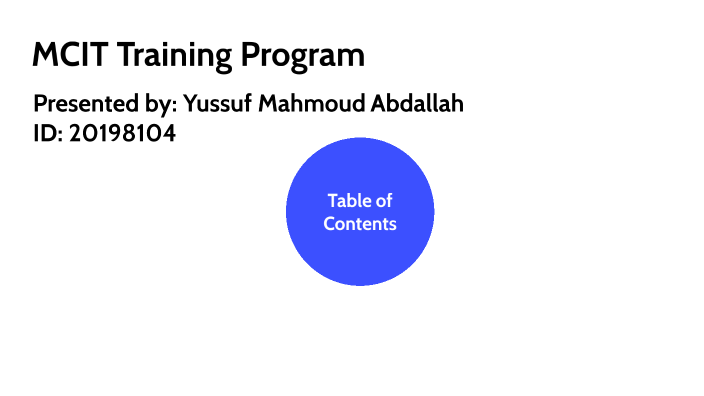 MCIT Training Program

Presented by: Yussuf Mahmoud Abdallah
ID: 20198104

Table of Contents